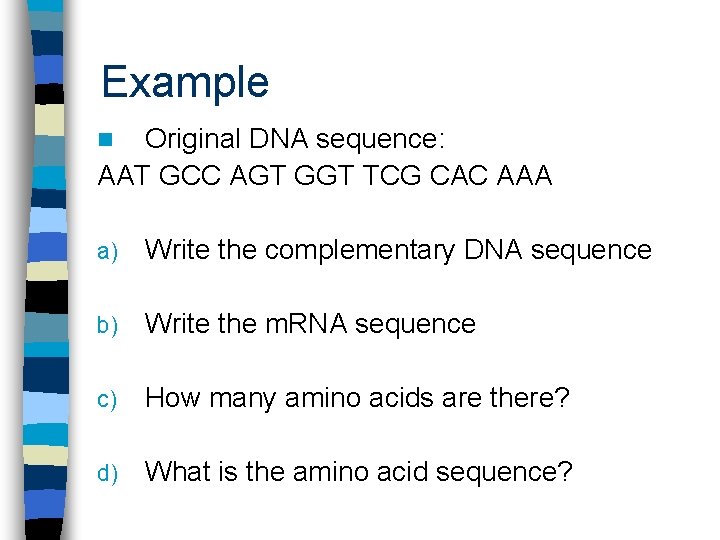 Example

Original DNA sequence:
AAT GCC AGT GGT TCG CAC AAA

a) Write the complementary DNA sequence

b) Write the mRNA sequence

c) How many amino acids are there?

d) What is the amino acid sequence?